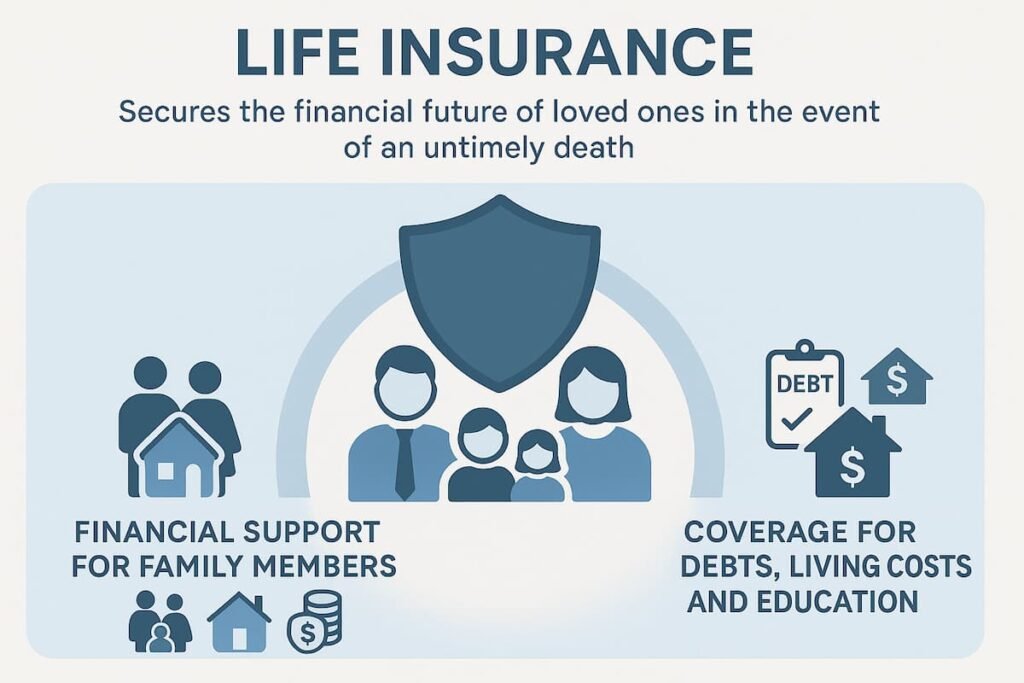 LIFE INSURANCE

Secures the financial future of loved ones in the event of an untimely death

DEBT

$

$

FINANCIAL SUPPORT FOR FAMILY MEMBERS

$

COVERAGE FOR DEBTS, LIVING COSTS AND EDUCATION